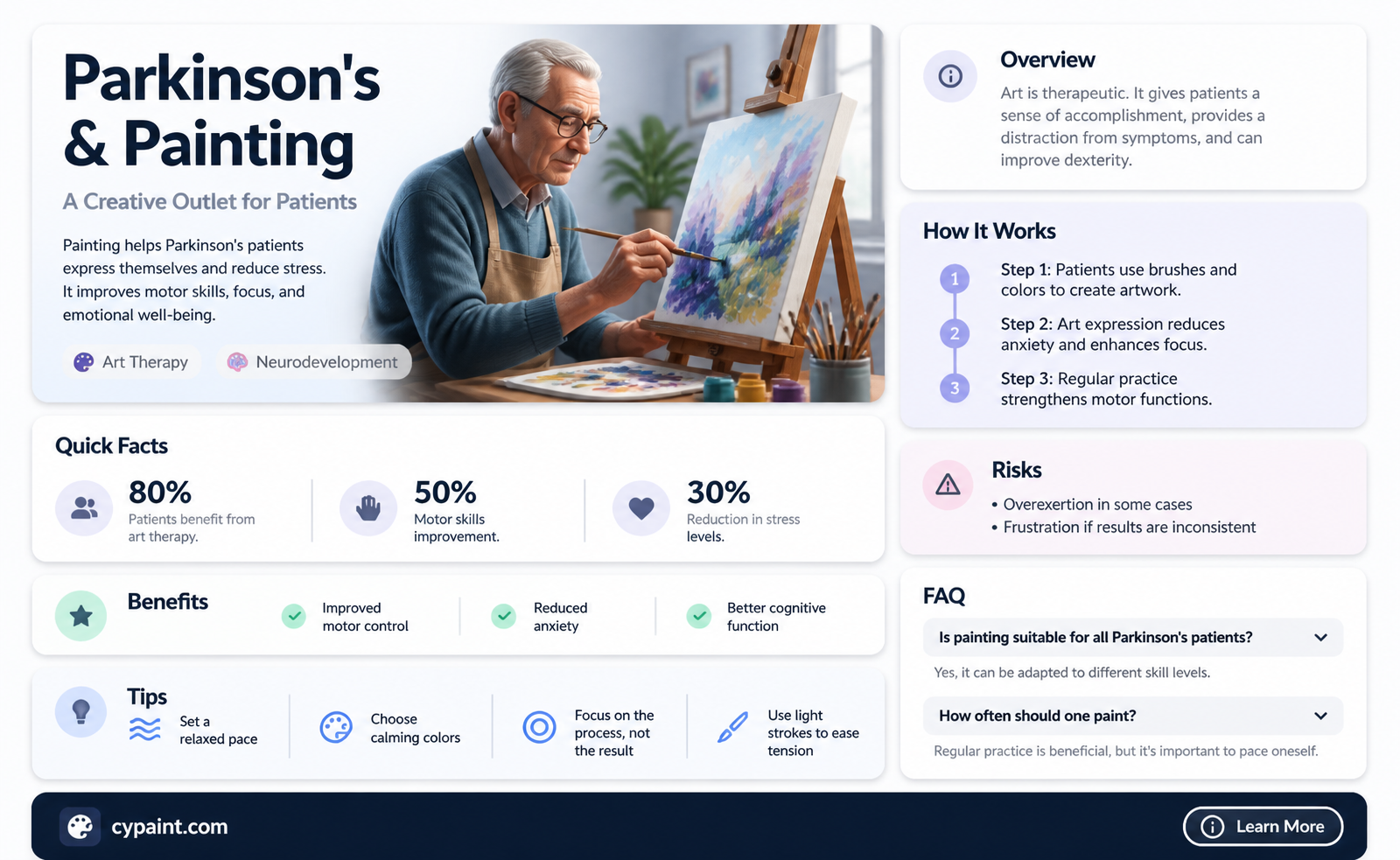 Parkinson's & Painting

A Creative Outlet for Patients

Painting helps Parkinson's patients express themselves and reduce stress. It improves motor skills, focus, and emotional well-being.

Art Therapy

Neurodevelopment

Quick Facts

80%
Patients benefit from art therapy.

50%
Motor skills improvement.

30%
Reduction in stress levels.

Benefits

Improved motor control

Reduced anxiety

Better cognitive function

Tips

Set a relaxed pace

Choose calming colors

Focus on the process, not the result

Use light strokes to ease tension

Overview

Art is therapeutic. It gives patients a sense of accomplishment, provides a distraction from symptoms, and can improve dexterity.

How It Works

1 Step 1: Patients use brushes and colors to create artwork.

2 Step 2: Art expression reduces anxiety and enhances focus.

3 Step 3: Regular practice strengthens motor functions.

Risks

• Overexertion in some cases
• Frustration if results are inconsistent

FAQ

Is painting suitable for all Parkinson's patients?

Yes, it can be adapted to different skill levels.

How often should one paint?

Regular practice is beneficial, but it's important to pace oneself.

cypaint.com

Learn More